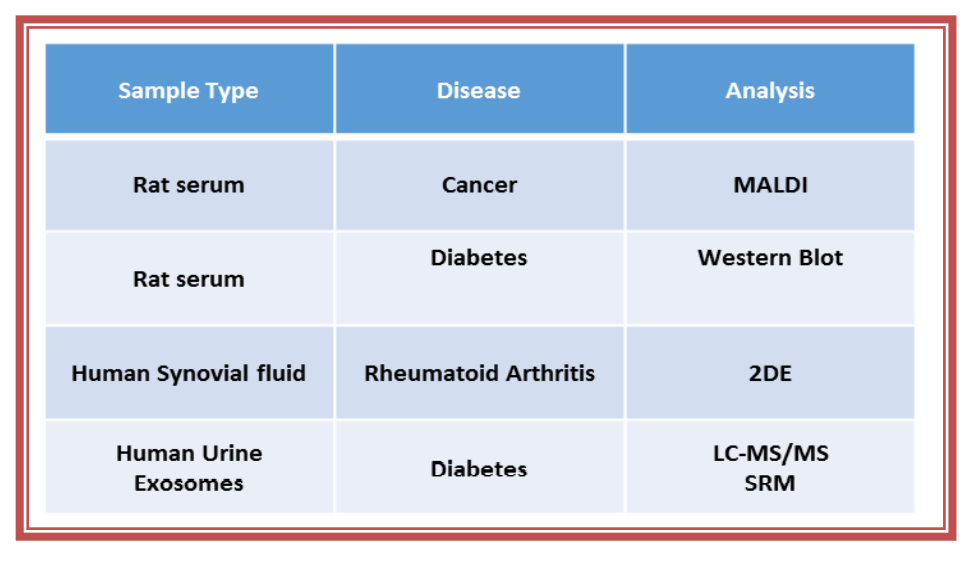 | Sample Type | Disease | Analysis |
|---|---|---|
| Rat serum | Cancer | MALDI |
| Rat serum | Diabetes | Western Blot |
| Human Synovial fluid | Rheumatoid Arthritis | 2DE |
| Human Urine Exosomes | Diabetes | LC-MS/MS SRM |